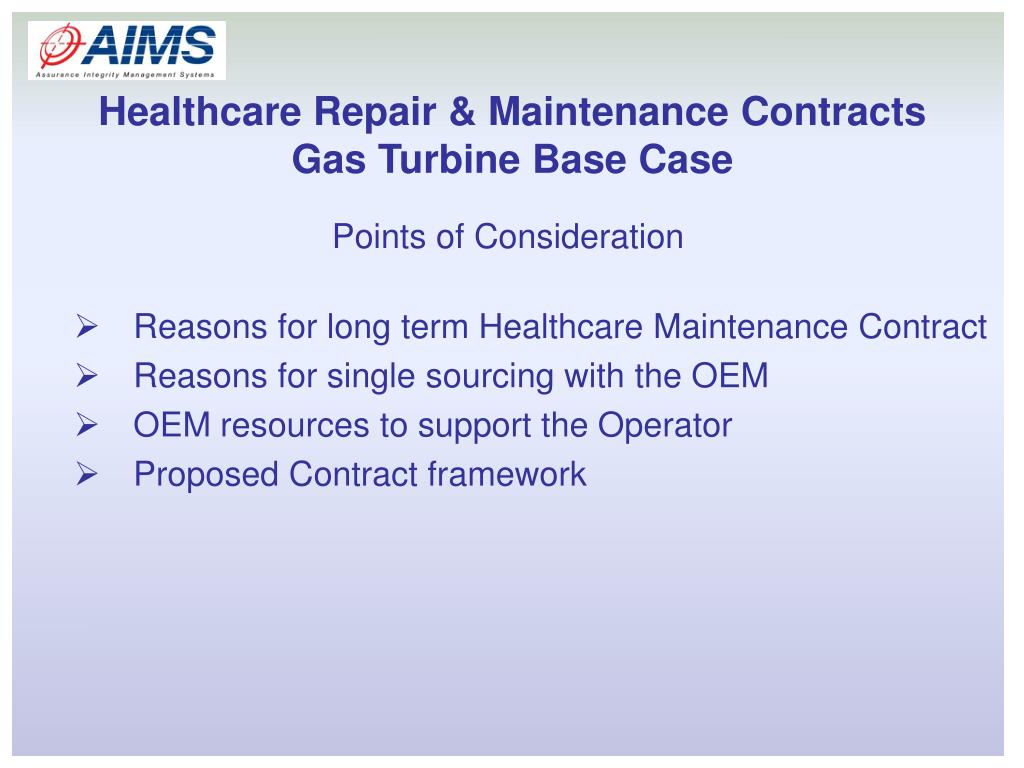 AIMS
Assurance Integrity Management Systems

Healthcare Repair & Maintenance Contracts
Gas Turbine Base Case

Points of Consideration

➢ Reasons for long term Healthcare Maintenance Contract
➢ Reasons for single sourcing with the OEM
➢ OEM resources to support the Operator
➢ Proposed Contract framework